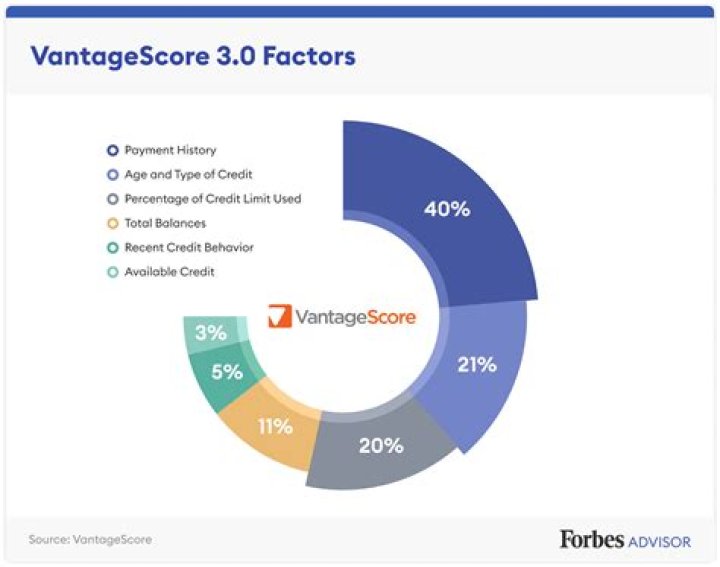 VantageScore 3.0 Factors

Payment History
Age and Type of Credit
Percentage of Credit Limit Used
Total Balances
Recent Credit Behavior
Available Credit

40%
21%
20%
11%
5%
3%

VantageScore

Source: VantageScore

Forbes ADVISOR